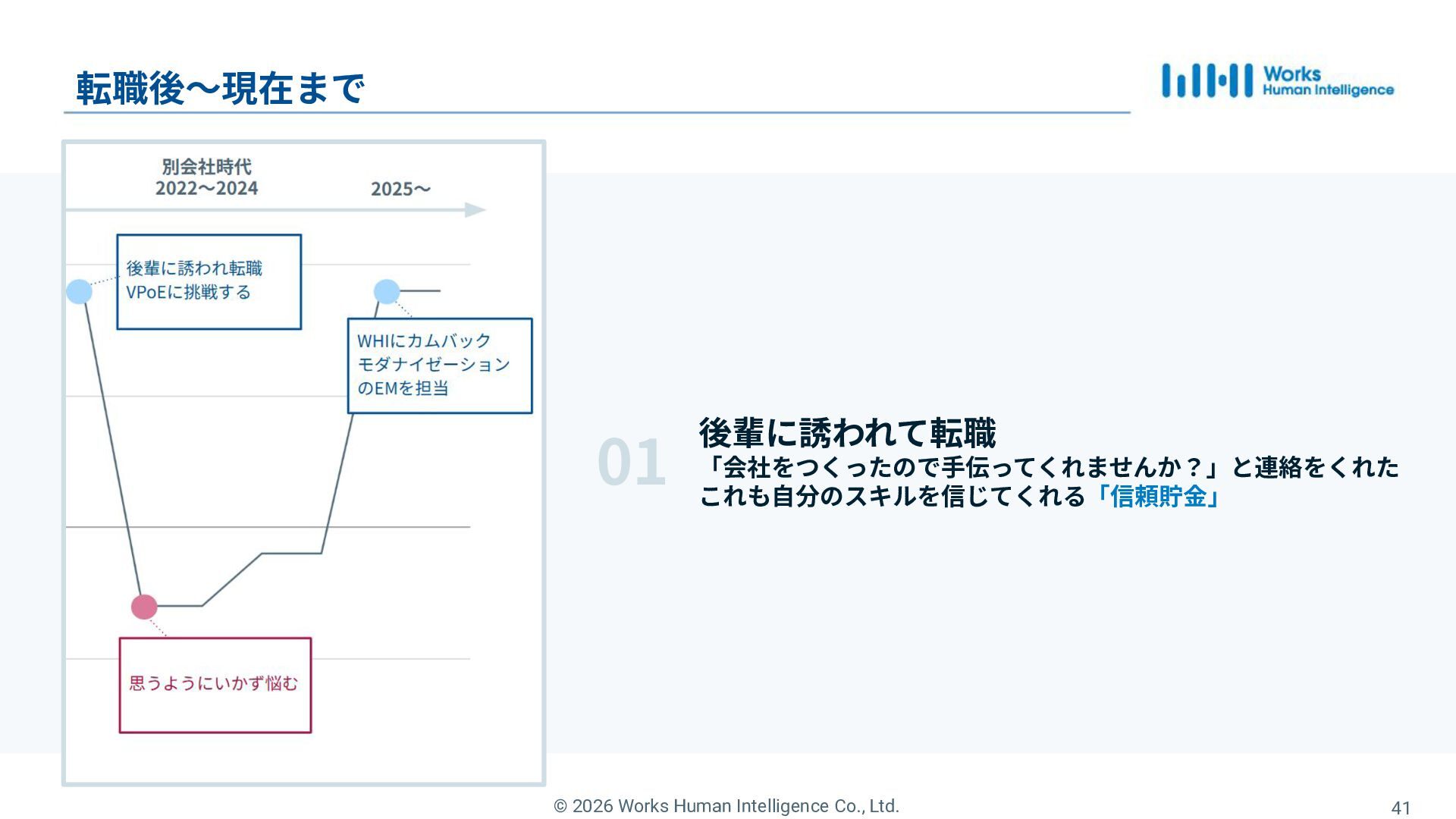 転職後〜現在まで

Works Human Intelligence

別会社時代
2022〜2024

2025〜

後輩に誘われ転職
VPoEに挑戦する

WHIにカムバック
モダナイゼーション
のEMを担当

思うようにいかず悩む

01

後輩に誘われて転職
「会社をつくったので手伝ってくれませんか？」と連絡をくれた
これも自分のスキルを信じてくれる「信頼貯金」

© 2026 Works Human Intelligence Co., Ltd.

41